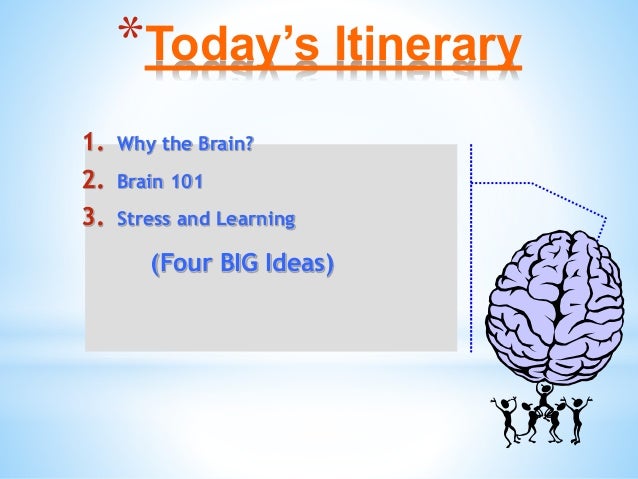 *Today's Itinerary

1. Why the Brain?
2. Brain 101
3. Stress and Learning

(Four BIG Ideas)